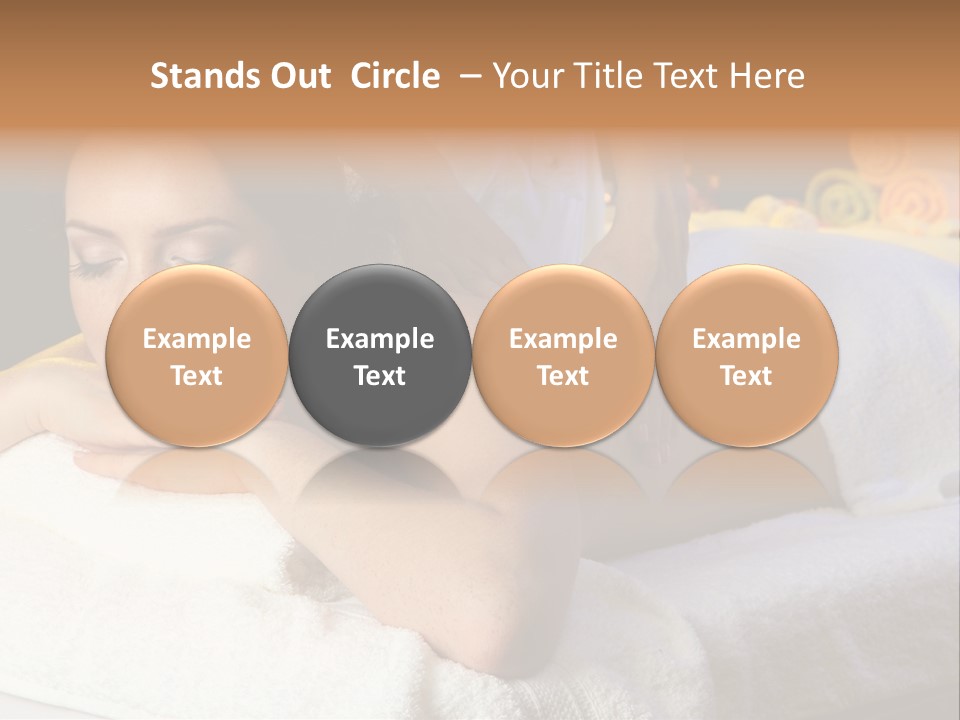 Stands Out Circle – Your Title Text Here

Example Text

Example Text

Example Text

Example Text